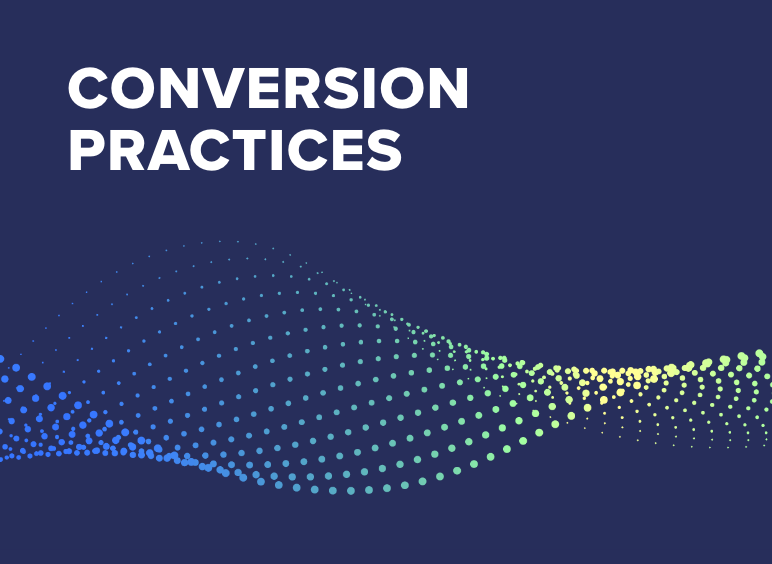 CONVERSION PRACTICES